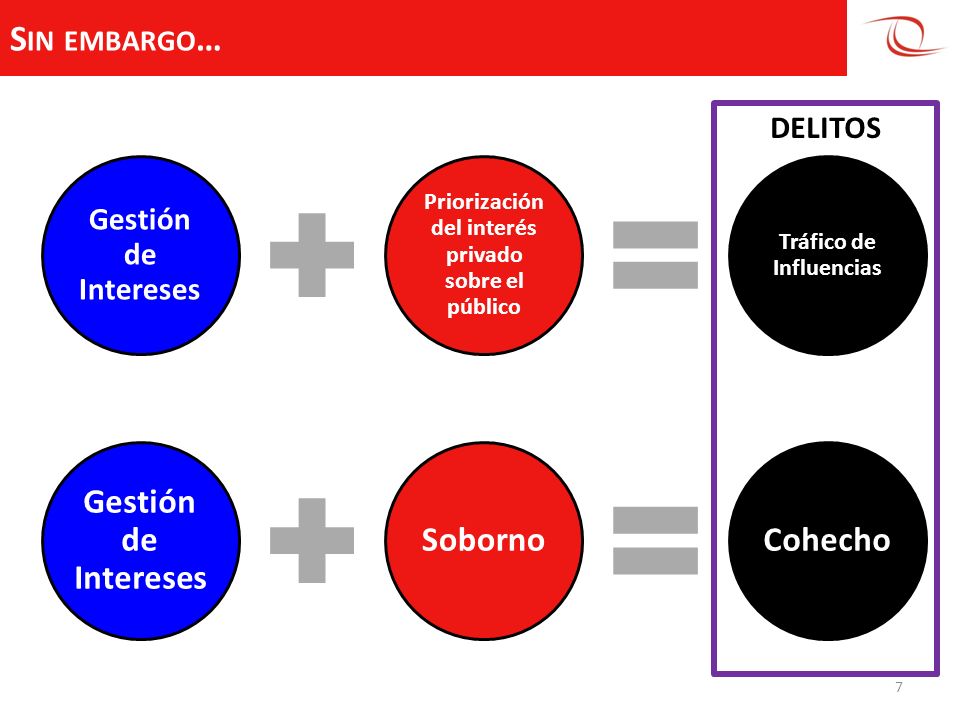 SIN EMBARGO…

DELITOS

Gestión de Intereses

Priorización del interés privado sobre el público

Tráfico de Influencias

Gestión de Intereses

Soborno

Cohecho

7